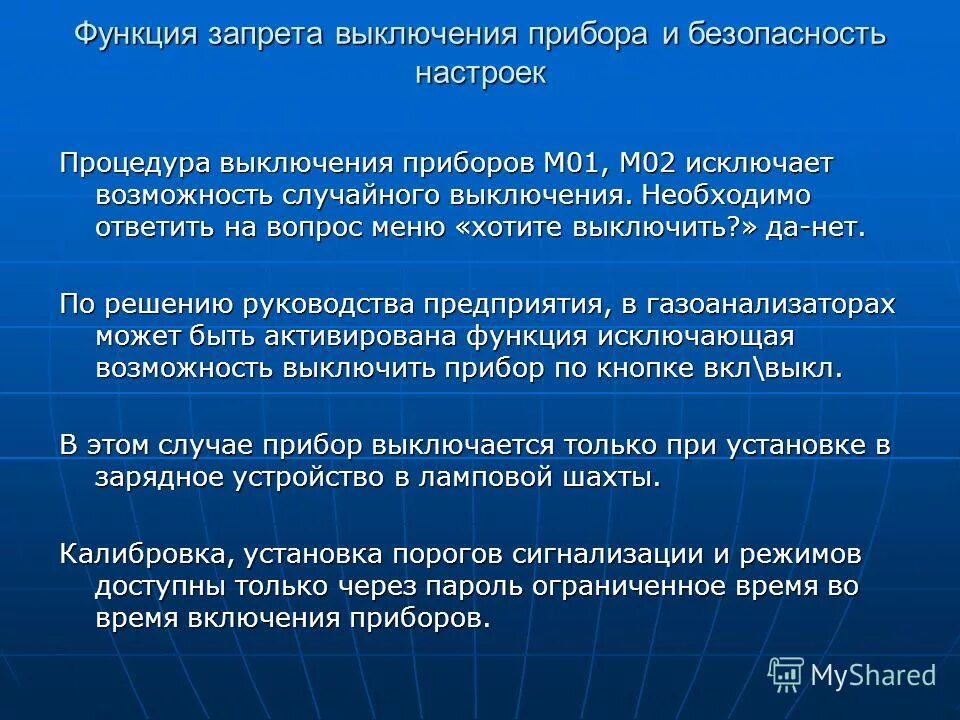 Функция запрета выключения прибора и безопасность настроек

Процедура выключения приборов М01, М02 исключает возможность случайного выключения. Необходимо ответить на вопрос меню «хотите выключить?» да-нет.

По решению руководства предприятия, в газоанализаторах может быть активирована функция исключающая возможность выключить прибор по кнопке вкл\выкл.

В этом случае прибор выключается только при установке в зарядное устройство в ламповой шахты.

Калибровка, установка порогов сигнализации и режимов доступны только через пароль ограниченное время во время включения приборов.

MyShared